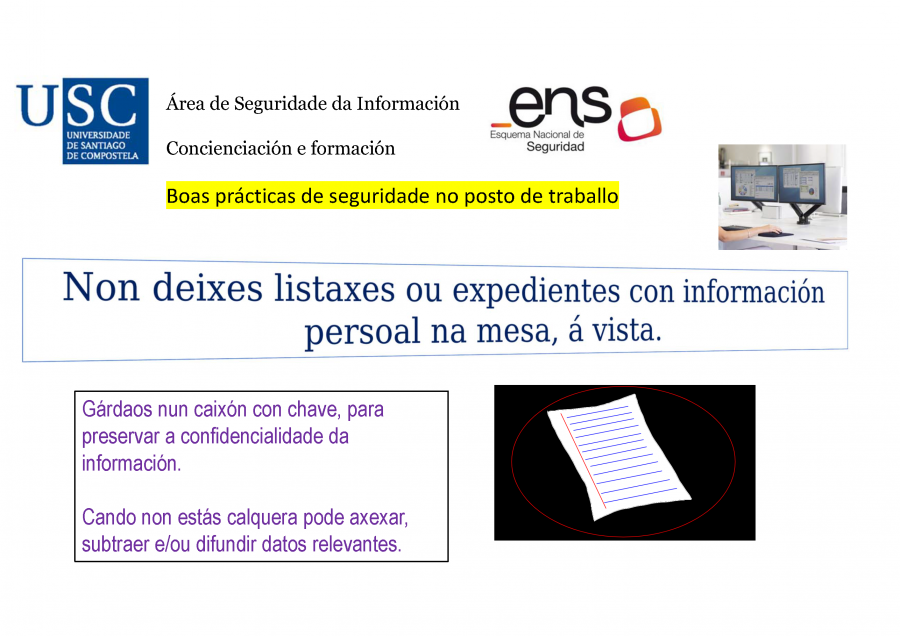 USC
UNIVERSIDADE DE SANTIAGO DE COMPOSTELA

Área de Seguridade da Información

Concienciación e formación

ens
Esquema Nacional de Seguridad

Boas prácticas de seguridade no posto de traballo

Non deixes listaxes ou expedientes con información persoal na mesa, á vista.

Gárdaos nun caixón con chave, para preservar a confidencialidade da información.

Cando non estás calquera pode axexar, subtraer e/ou difundir datos relevantes.